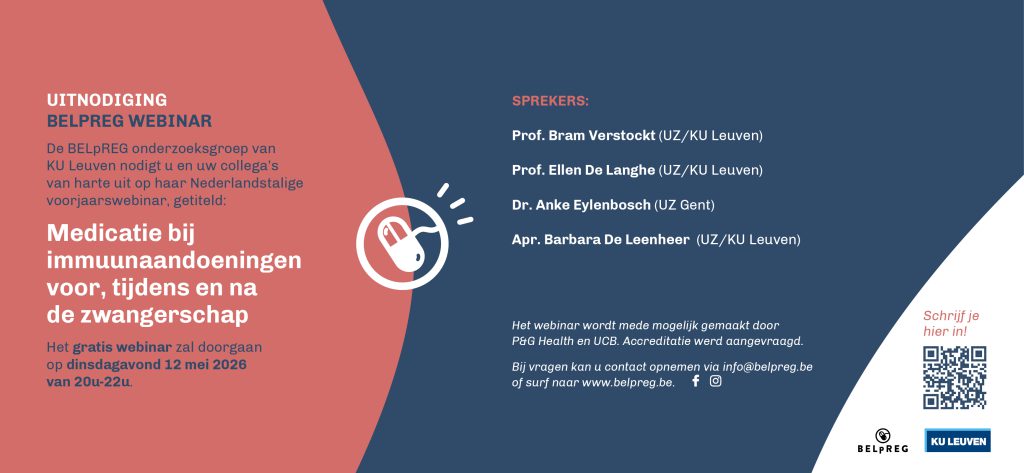 UITNODIGING
BELPREG WEBINAR

De BELpREG onderzoeksgroep van KU Leuven nodigt u en uw collega's van harte uit op haar Nederlandstalige voorjaarswebinar, getiteld:

Medicatie bij immuunaandoeningen voor, tijdens en na de zwangerschap

Het gratis webinar zal doorgaan op dinsdagavond 12 mei 2026 van 20u-22u.

SPREKERS:

Prof. Bram Verstockt (UZ/KU Leuven)

Prof. Ellen De Langhe (UZ/KU Leuven)

Dr. Anke Eylenbosch (UZ Gent)

Apr. Barbara De Leenheer (UZ/KU Leuven)

Het webinar wordt mede mogelijk gemaakt door P&G Health en UCB. Accreditatie werd aangevraagd.

Bij vragen kan u contact opnemen via info@belpreg.be of surf naar www.belpreg.be.

Schrijf je hier in!

BELpREG

KU LEUVEN